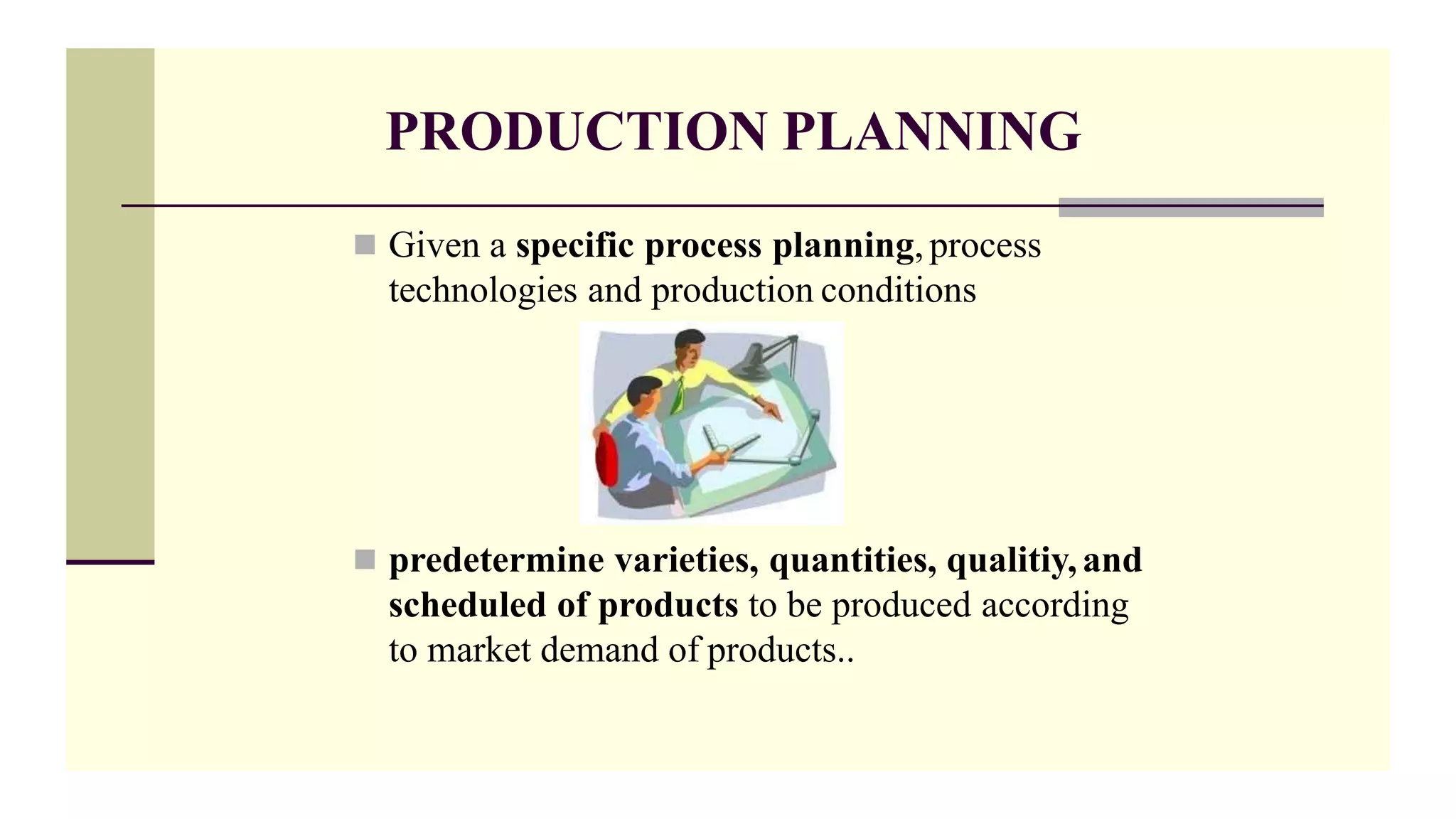 PRODUCTION PLANNING

Given a specific process planning, process technologies and production conditions

predetermine varieties, quantities, qualitiy, and scheduled of products to be produced according to market demand of products..